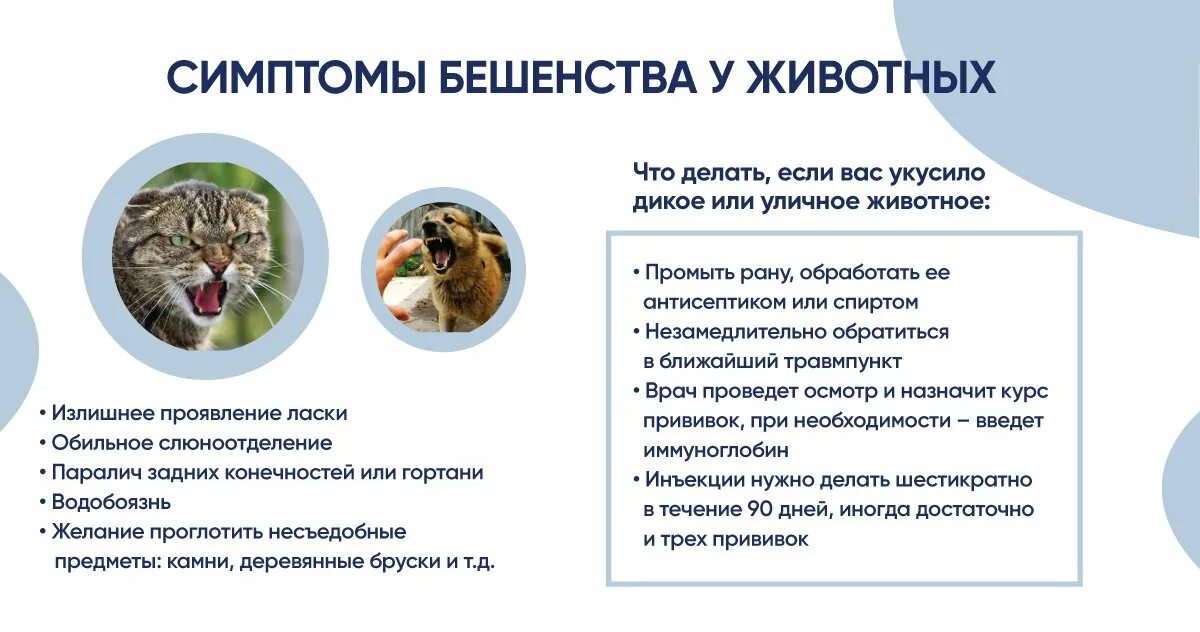 СИМПТОМЫ БЕШЕНСТВА У ЖИВОТНЫХ

• Излишнее проявление ласки
• Обильное слюноотделение
• Паралич задних конечностей или гортани
• Водобоязнь
• Желание проглотить несъедобные предметы: камни, деревянные бруски и т.д.

Что делать, если вас укусило дикое или уличное животное:

• Промыть рану, обработать ее антисептиком или спиртом
• Незамедлительно обратиться в ближайший травмпункт
• Врач проведет осмотр и назначит курс прививок, при необходимости – введет иммуноглобин
• Инъекции нужно делать шестикратно в течение 90 дней, иногда достаточно и трех прививок